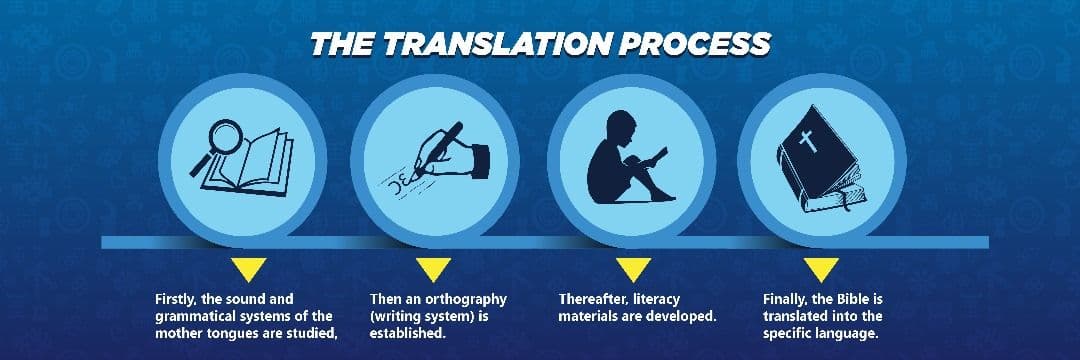 THE TRANSLATION PROCESS

Firstly, the sound and grammatical systems of the mother tongues are studied,

Then an orthography (writing system) is established.

Thereafter, literacy materials are developed.

Finally, the Bible is translated into the specific language.